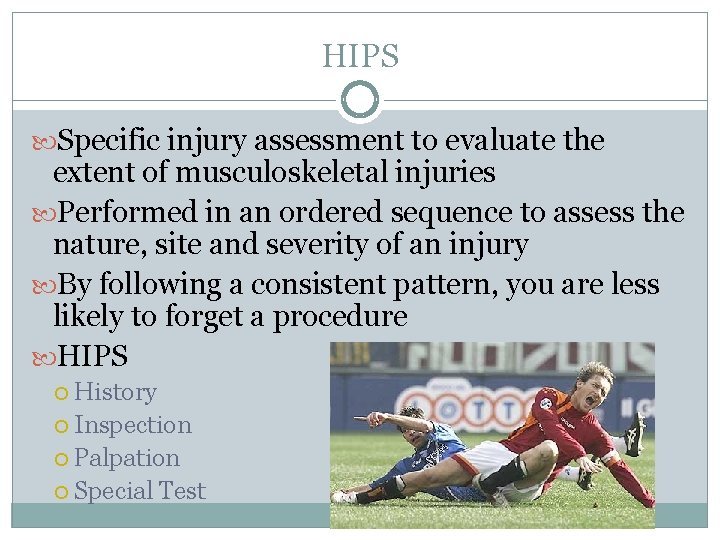 HIPS

Specific injury assessment to evaluate the extent of musculoskeletal injuries

Performed in an ordered sequence to assess the nature, site and severity of an injury

By following a consistent pattern, you are less likely to forget a procedure

HIPS
History
Inspection
Palpation
Special Test

LOTTO